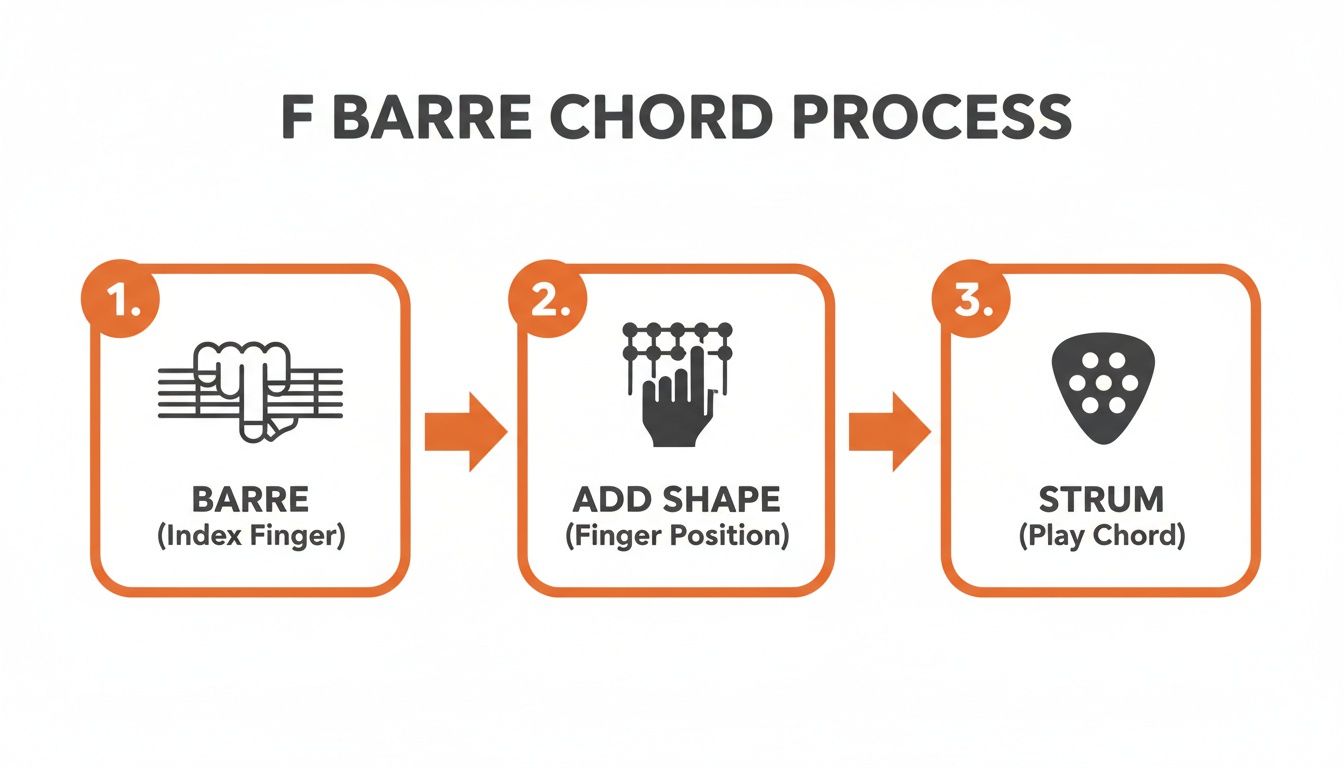 F BARRE CHORD PROCESS

1.

BARRE
(Index Finger)

2.

ADD SHAPE
(Finger Position)

3.

STRUM
(Play Chord)